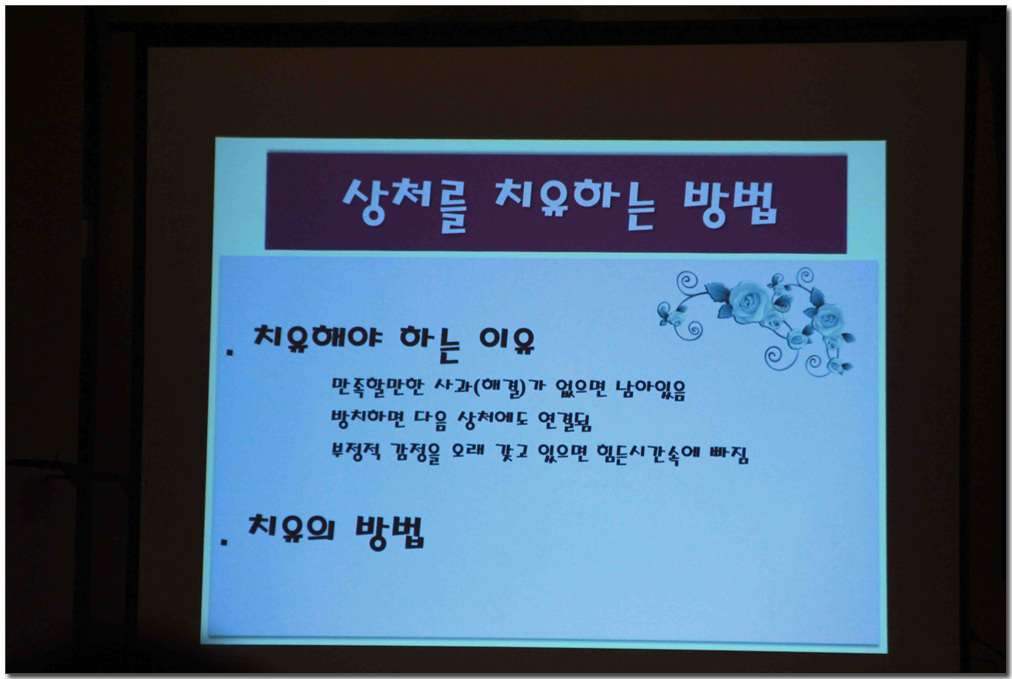 상처를 치유하는 방법

. 치유해야 하는 이유

만족할만한 사과(해결)가 없으면 남아있음

방치하면 다음 상처에도 연결됨

부정적 감정을 오래 갖고 있으면 힘든시간속에 빠짐

. 치유의 방법